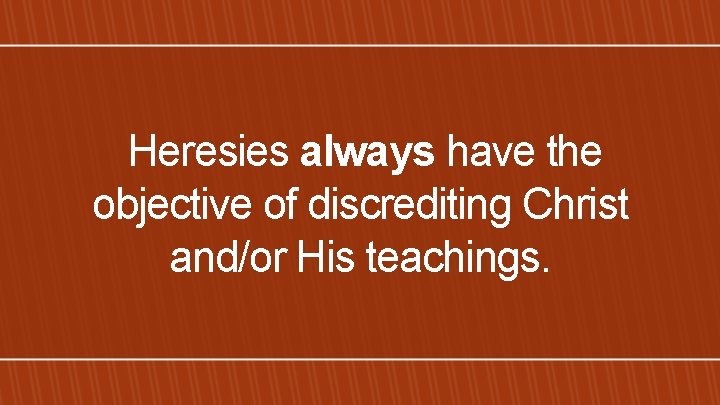 Heresies always have the objective of discrediting Christ and/or His teachings.